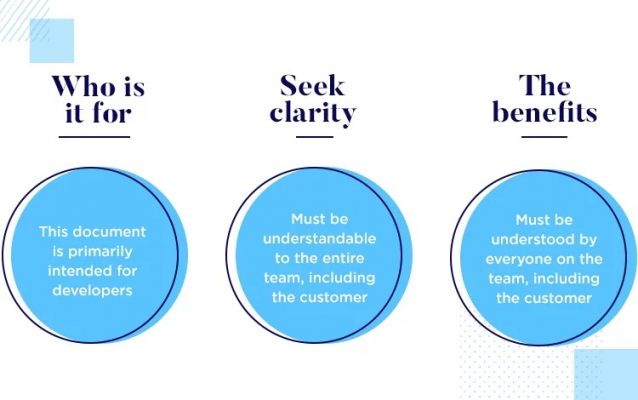 Who is it for

This document is primarily intended for developers

Seek clarity

Must be understandable to the entire team, including the customer

The benefits

Must be understood by everyone on the team, including the customer